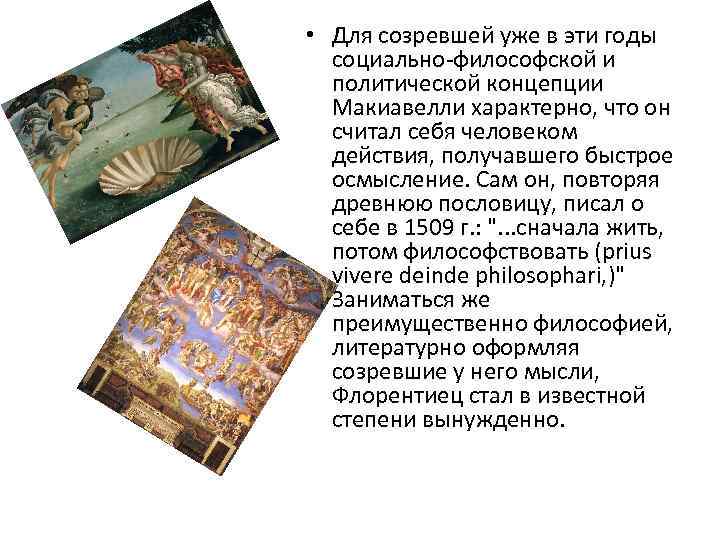 • Для созревшей уже в эти годы социально-философской и политической концепции Макиавелли характерно, что он считал себя человеком действия, получавшего быстрое осмысление. Сам он, повторяя древнюю пословицу, писал о себе в 1509 г.: "...сначала жить, потом философствовать (prius vivere deinde philosophari,)" Заниматься же преимущественно философией, литературно оформляя созревшие у него мысли, Флорентиец стал в известной степени вынужденно.